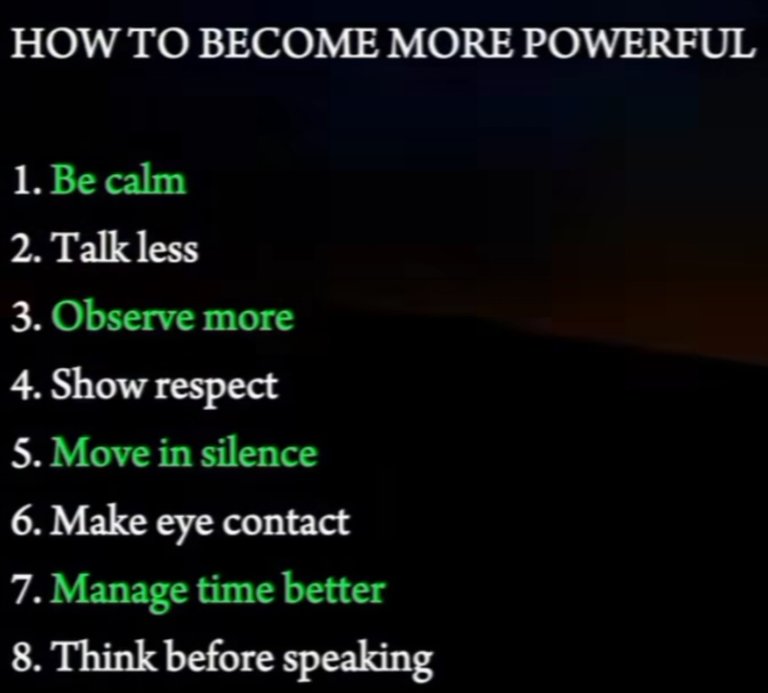 HOW TO BECOME MORE POWERFUL

1. Be calm
2. Talk less
3. Observe more
4. Show respect
5. Move in silence
6. Make eye contact
7. Manage time better
8. Think before speaking